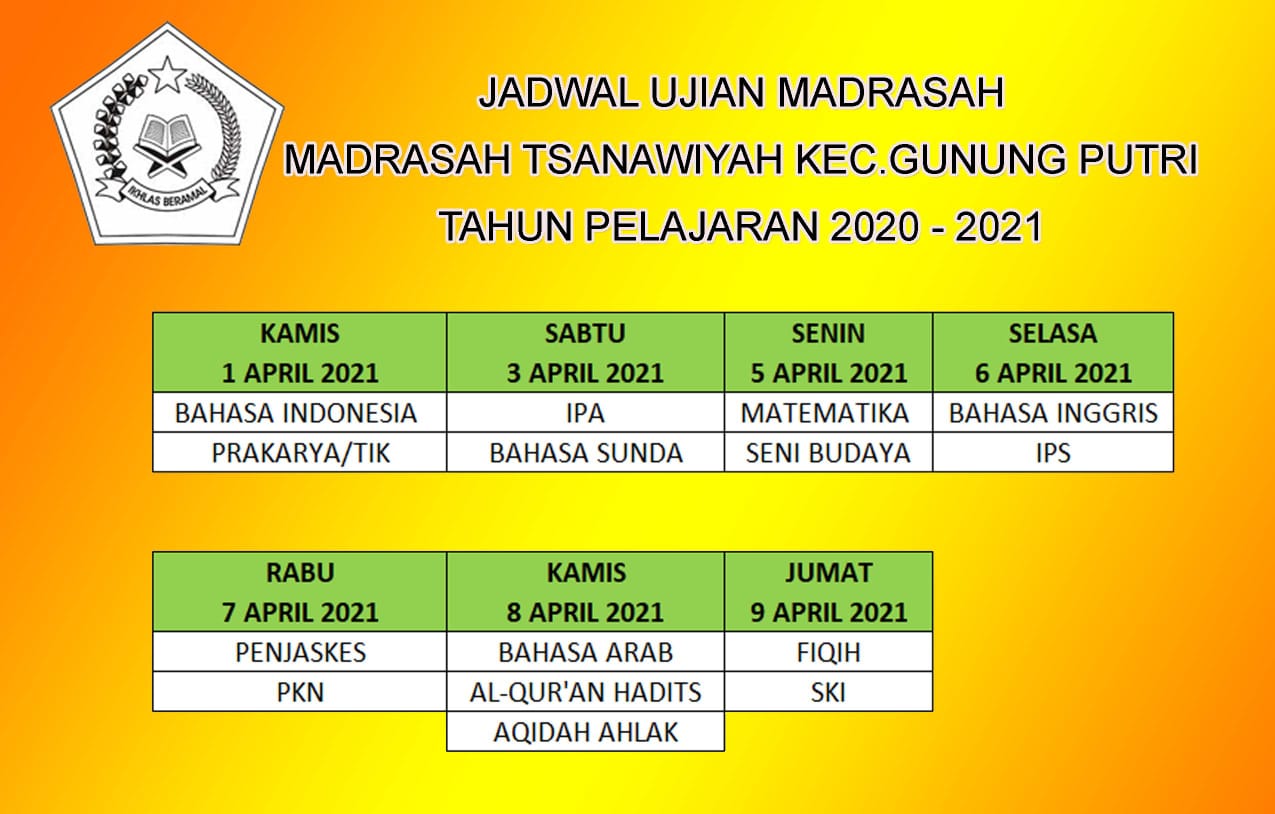 IKHLAS BERAMAL

JADWAL UJIAN MADRASAH
MADRASAH TSANAWIYAH KEC.GUNUNG PUTRI
TAHUN PELAJARAN 2020 - 2021

| KAMIS 1 APRIL 2021 | SABTU 3 APRIL 2021 | SENIN 5 APRIL 2021 | SELASA 6 APRIL 2021 |
|---|---|---|---|
| BAHASA INDONESIA | IPA | MATEMATIKA | BAHASA INGGRIS |
| PRAKARYA/TIK | BAHASA SUNDA | SENI BUDAYA | IPS |

| RABU 7 APRIL 2021 | KAMIS 8 APRIL 2021 | JUMAT 9 APRIL 2021 |
|---|---|---|
| PENJASKES | BAHASA ARAB | FIQIH |
| PKN | AL-QUR'AN HADITS | SKI |
| | AQIDAH AHLAK | |